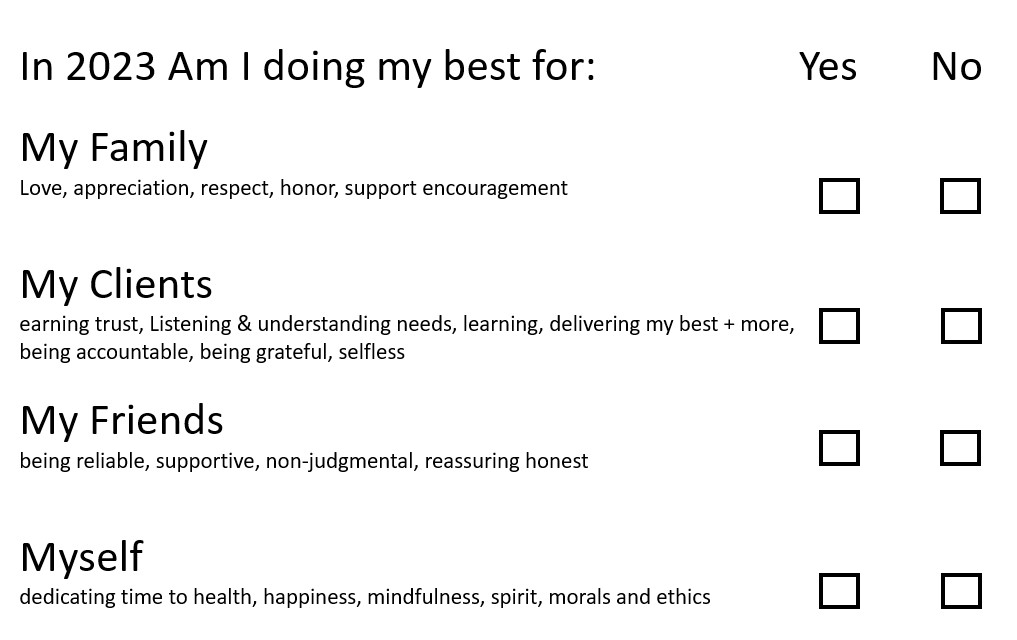 In 2023 Am I doing my best for: Yes No

My Family
Love, appreciation, respect, honor, support encouragement

My Clients
earning trust, Listening & understanding needs, learning, delivering my best + more, being accountable, being grateful, selfless

My Friends
being reliable, supportive, non-judgmental, reassuring honest

Myself
dedicating time to health, happiness, mindfulness, spirit, morals and ethics